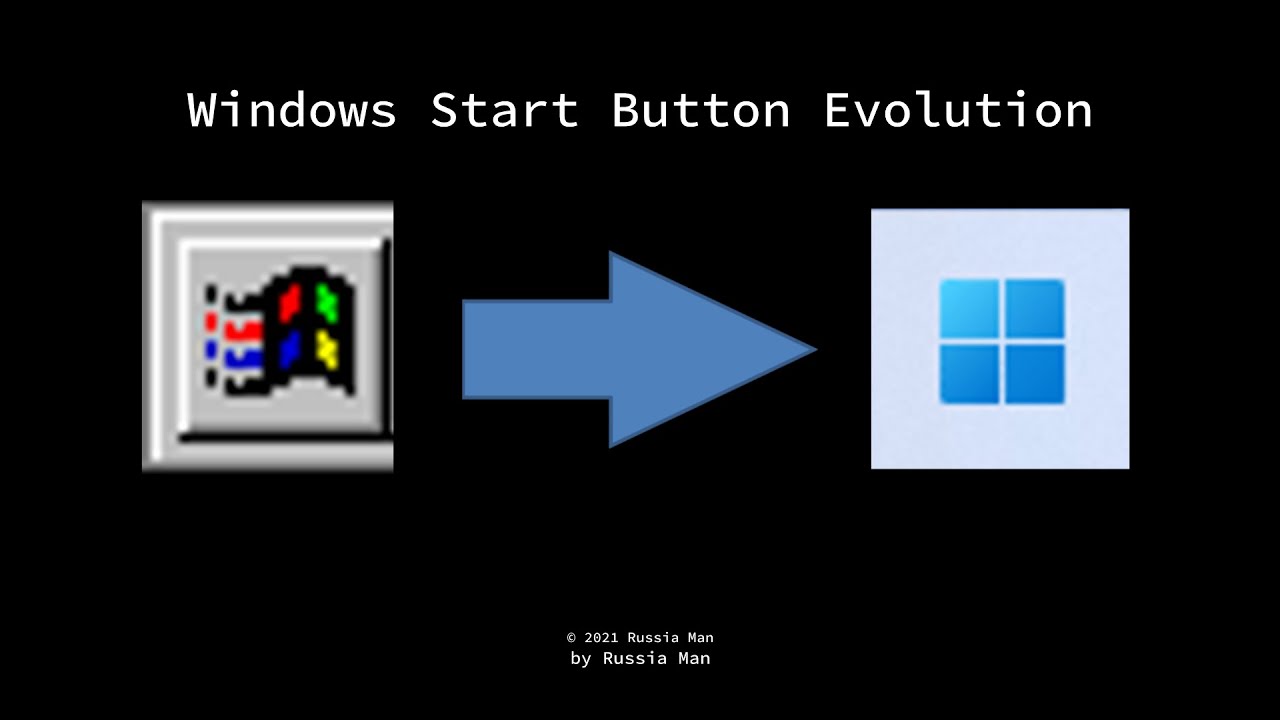 Windows Start Button Evolution

© 2021 Russia Man
by Russia Man